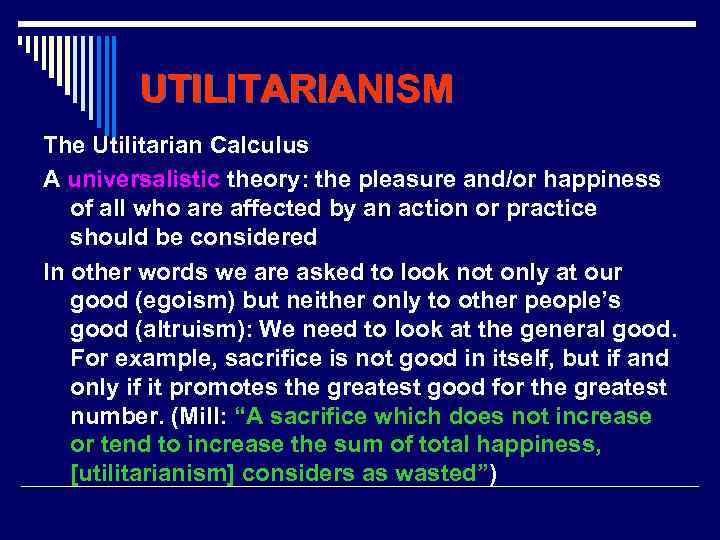 UTILITARIANISM

The Utilitarian Calculus

A universalistic theory: the pleasure and/or happiness of all who are affected by an action or practice should be considered

In other words we are asked to look not only at our good (egoism) but neither only to other people's good (altruism): We need to look at the general good. For example, sacrifice is not good in itself, but if and only if it promotes the greatest good for the greatest number. (Mill: "A sacrifice which does not increase or tend to increase the sum of total happiness, [utilitarianism] considers as wasted")